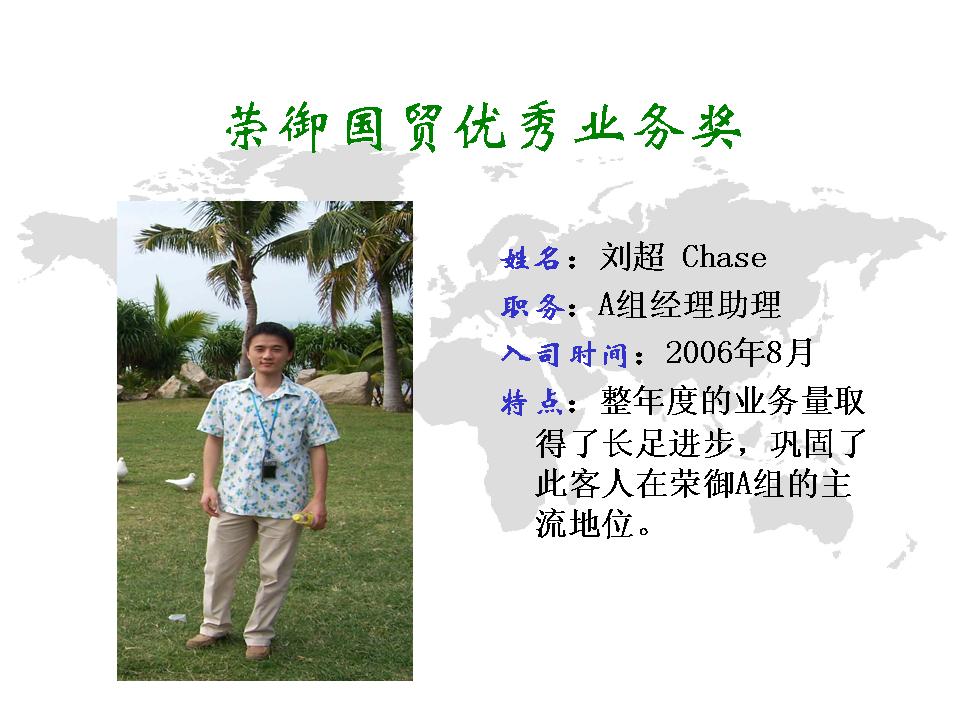 荣御国贸优秀业务奖

姓名：刘超 Chase

职务：A组经理助理

入司时间：2006年8月

特点：整年度的业务量取得了长足进步，巩固了此客人在荣御A组的主流地位。